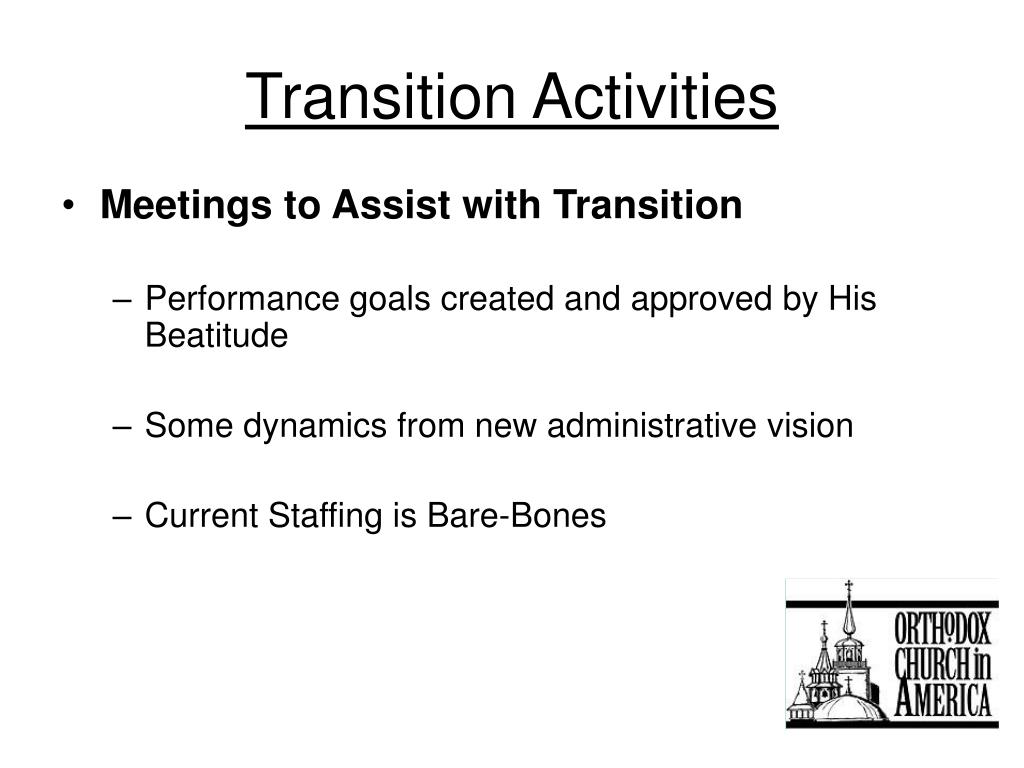 Transition Activities

• Meetings to Assist with Transition

– Performance goals created and approved by His Beatitude

– Some dynamics from new administrative vision

– Current Staffing is Bare-Bones

ORTHODOX CHURCH in AMERICA